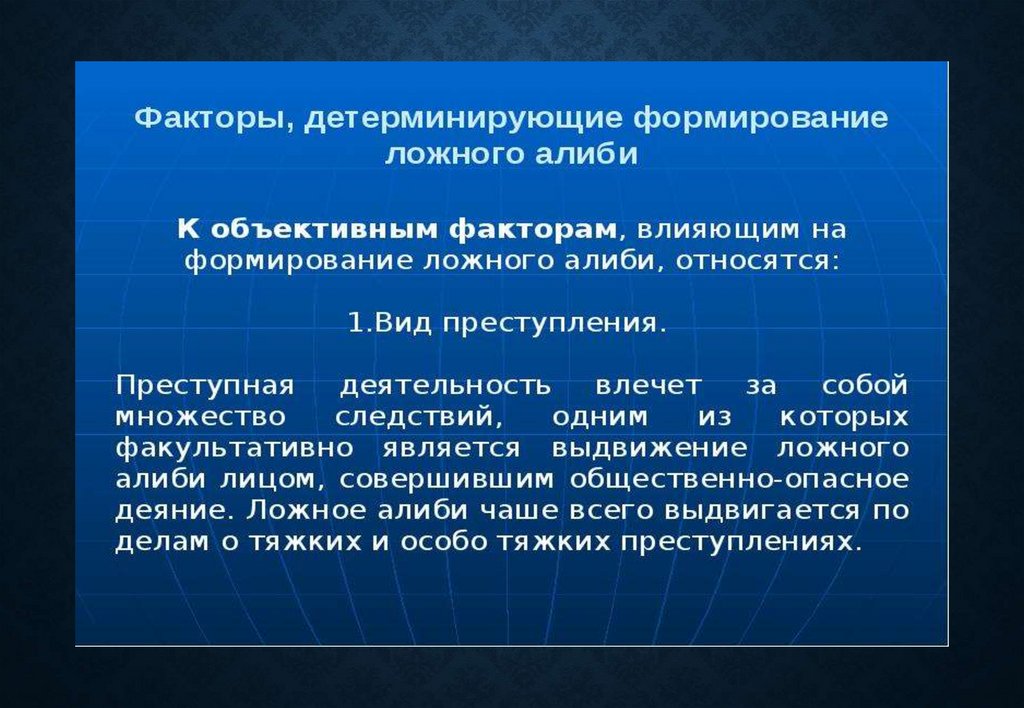 Факторы, детерминирующие формирование ложного алиби

К объективным факторам, влияющим на формирование ложного алиби, относятся:

1.Вид преступления.

Преступная деятельность влечет за собой множество следствий, одним из которых факультативно является выдвижение ложного алиби лицом, совершившим общественно-опасное деяние. Ложное алиби чаше всего выдвигается по делам о тяжких и особо тяжких преступлениях.